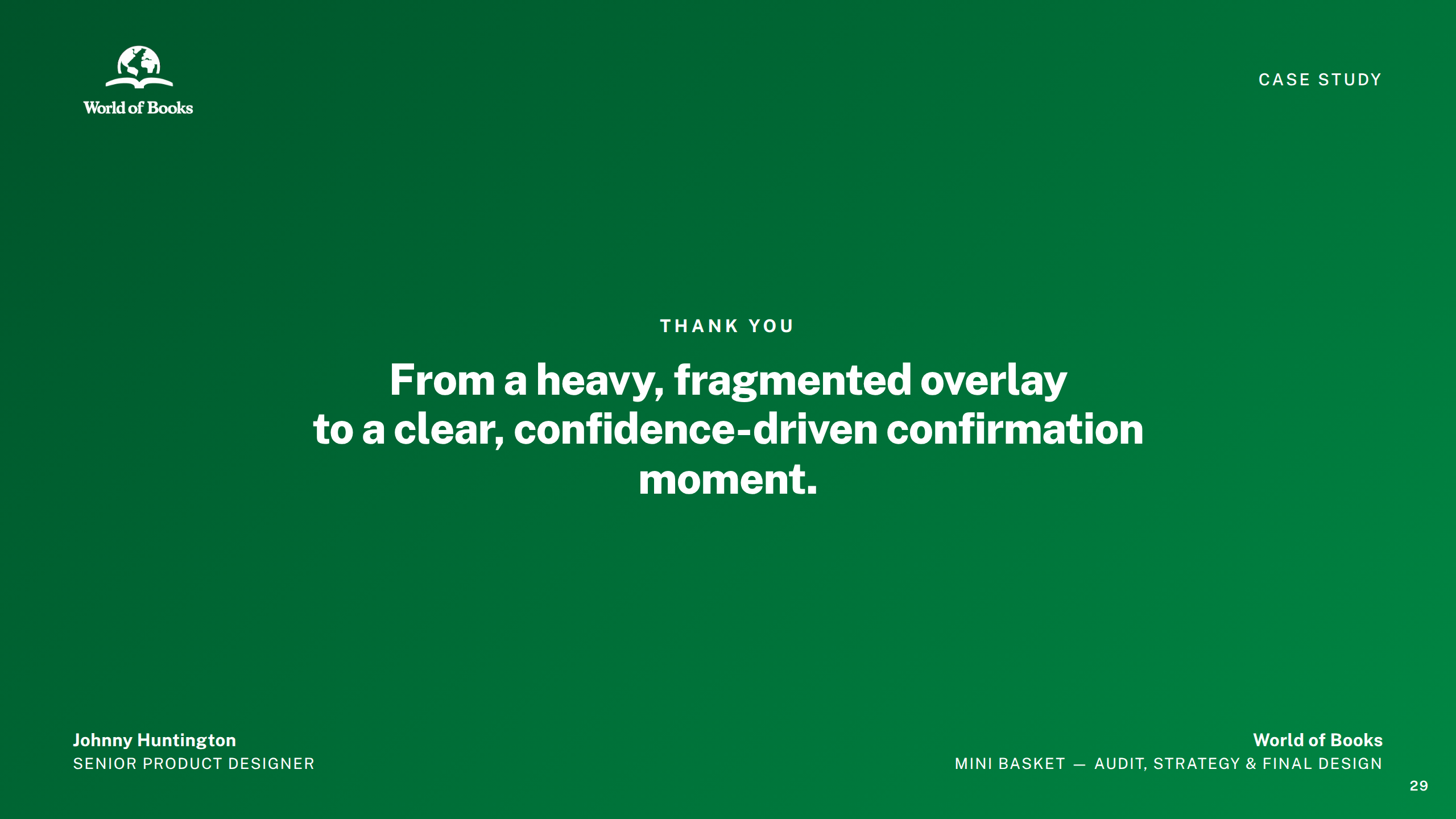 World of Books

CASE STUDY

THANK YOU

From a heavy, fragmented overlay to a clear, confidence-driven confirmation moment.

Johnny Huntington
SENIOR PRODUCT DESIGNER

World of Books
MINI BASKET — AUDIT, STRATEGY & FINAL DESIGN

29